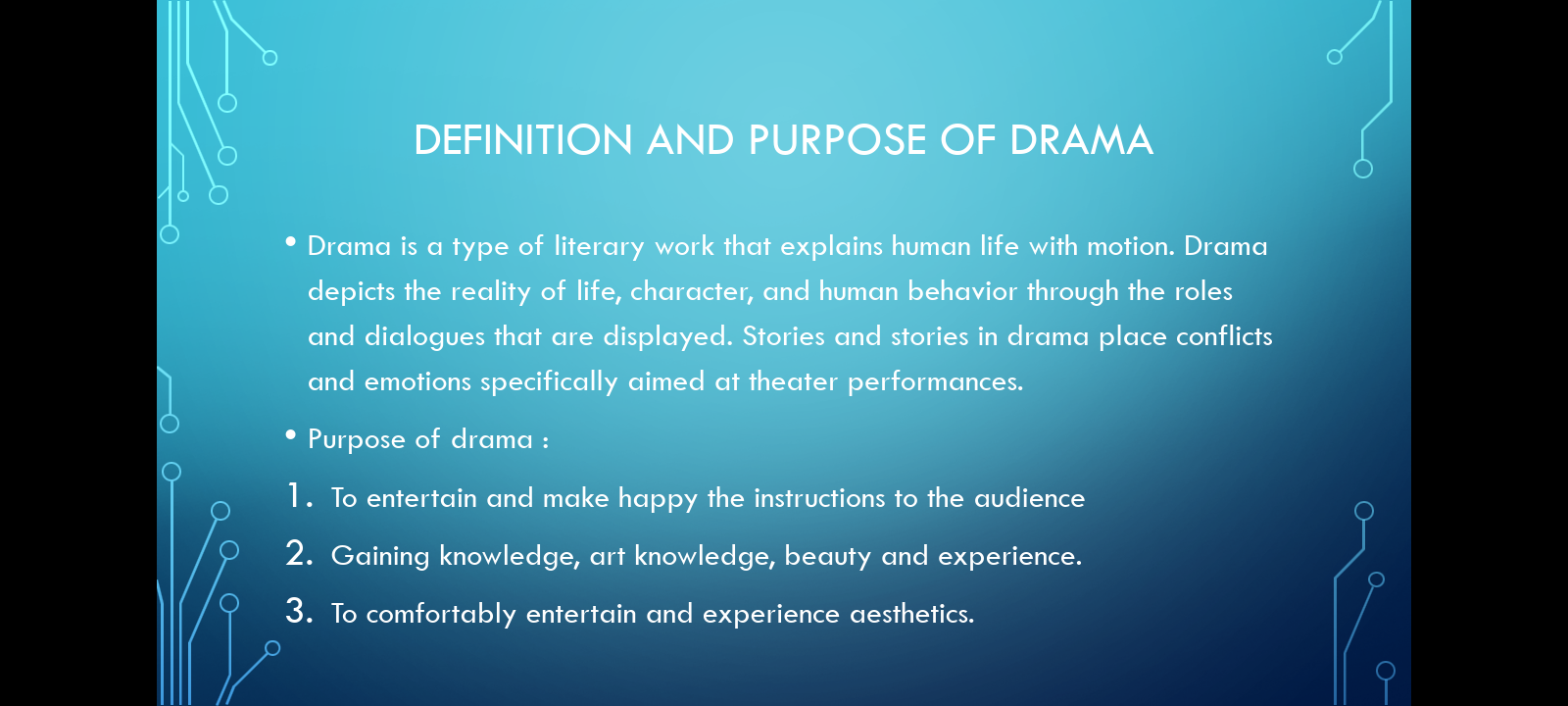 DEFINITION AND PURPOSE OF DRAMA

• Drama is a type of literary work that explains human life with motion. Drama depicts the reality of life, character, and human behavior through the roles and dialogues that are displayed. Stories and stories in drama place conflicts and emotions specifically aimed at theater performances.

• Purpose of drama :

1. To entertain and make happy the instructions to the audience
2. Gaining knowledge, art knowledge, beauty and experience.
3. To comfortably entertain and experience aesthetics.